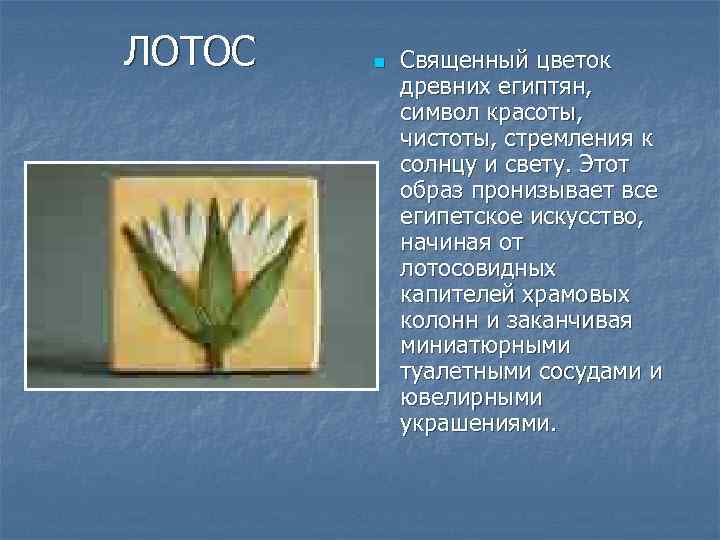 ЛОТОС

Священный цветок древних египтян, символ красоты, чистоты, стремления к солнцу и свету. Этот образ пронизывает все египетское искусство, начиная от лотосовидных капителей храмовых колонн и заканчивая миниатюрными туалетными сосудами и ювелирными украшениями.